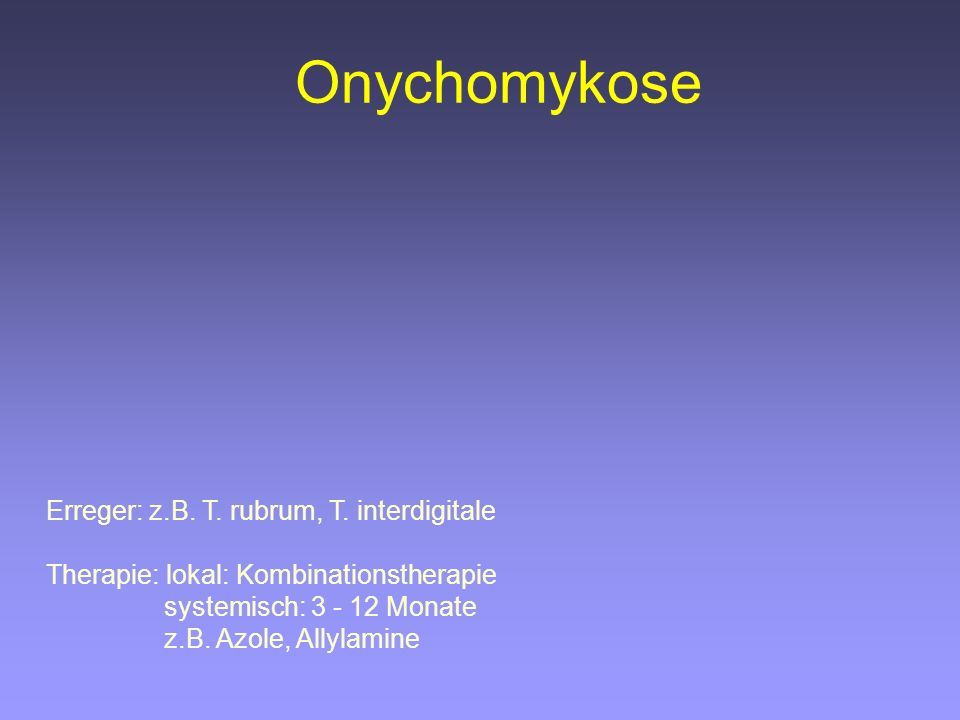 Onychomykose

Erreger: z.B. T. rubrum, T. interdigitale

Therapie: lokal: Kombinationstherapie
systemisch: 3 - 12 Monate
z.B. Azole, Allylamine